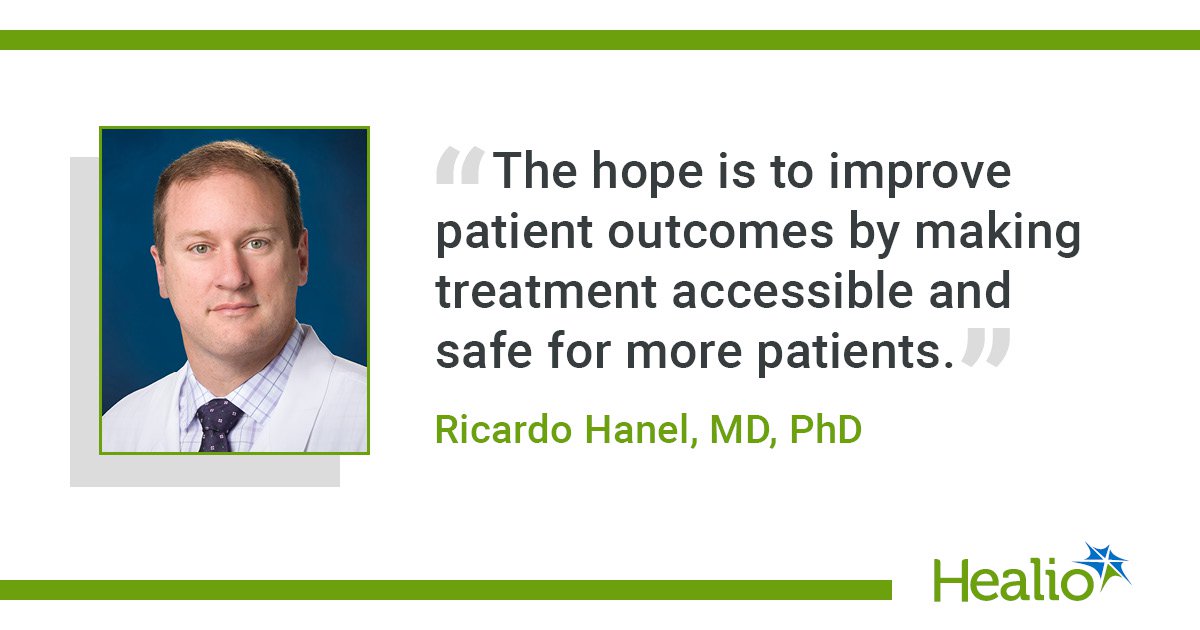 “The hope is to improve patient outcomes by making treatment accessible and safe for more patients.”

Ricardo Hanel, MD, PhD

Healio